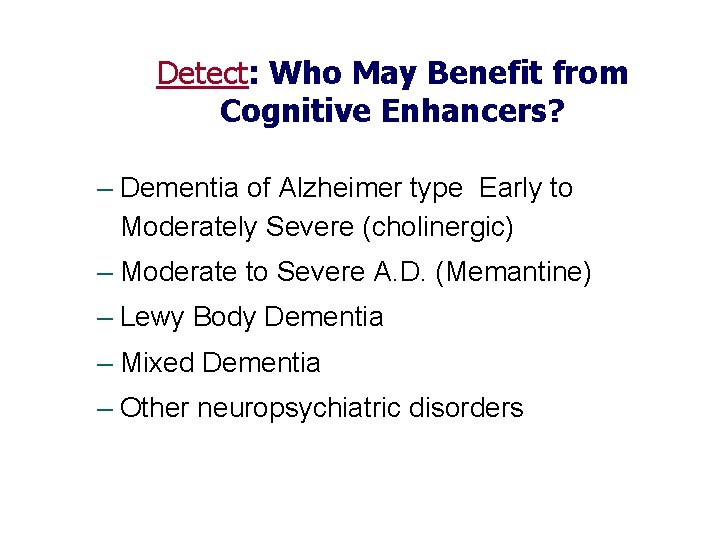 Detect: Who May Benefit from Cognitive Enhancers?

– Dementia of Alzheimer type Early to Moderately Severe (cholinergic)

– Moderate to Severe A.D. (Memantine)

– Lewy Body Dementia

– Mixed Dementia

– Other neuropsychiatric disorders